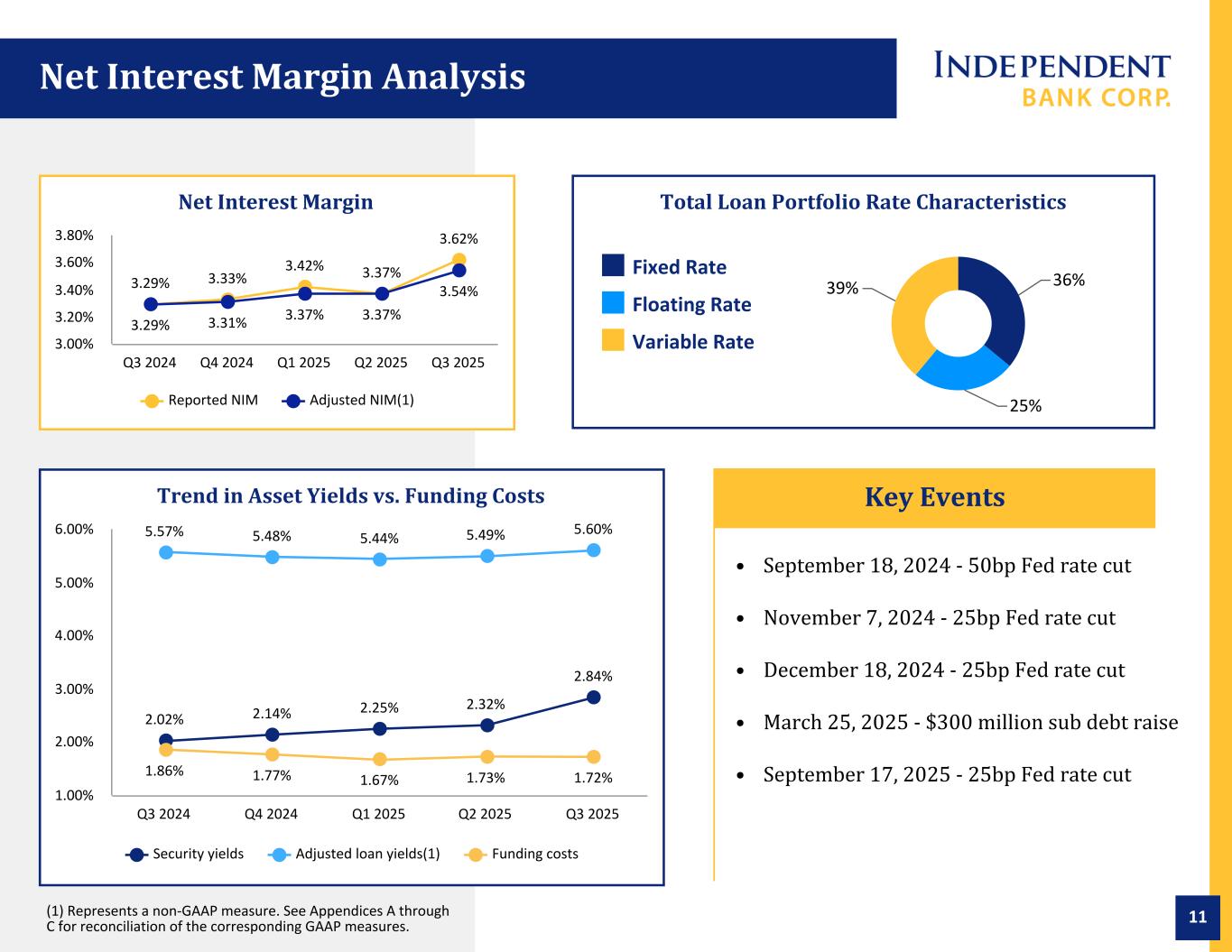 Net Interest Margin Analysis

INDEPENDENT BANK CORP.

Net Interest Margin

3.80%
3.60%
3.40%
3.20%
3.00%

3.29% 3.33% 3.42% 3.37% 3.62%
3.29% 3.31% 3.37% 3.37% 3.54%

Q3 2024 Q4 2024 Q1 2025 Q2 2025 Q3 2025

Reported NIM Adjusted NIM(1)

Total Loan Portfolio Rate Characteristics

Fixed Rate
Floating Rate
Variable Rate

39% 36% 25%

Trend in Asset Yields vs. Funding Costs

6.00%
5.00%
4.00%
3.00%
2.00%
1.00%

5.57% 5.48% 5.44% 5.49% 5.60%
2.02% 2.14% 2.25% 2.32% 2.84%
1.86% 1.77% 1.67% 1.73% 1.72%

Q3 2024 Q4 2024 Q1 2025 Q2 2025 Q3 2025

Security yields Adjusted loan yields(1) Funding costs

Key Events

• September 18, 2024 - 50bp Fed rate cut
• November 7, 2024 - 25bp Fed rate cut
• December 18, 2024 - 25bp Fed rate cut
• March 25, 2025 - $300 million sub debt raise
• September 17, 2025 - 25bp Fed rate cut

(1) Represents a non-GAAP measure. See Appendices A through C for reconciliation of the corresponding GAAP measures.

11